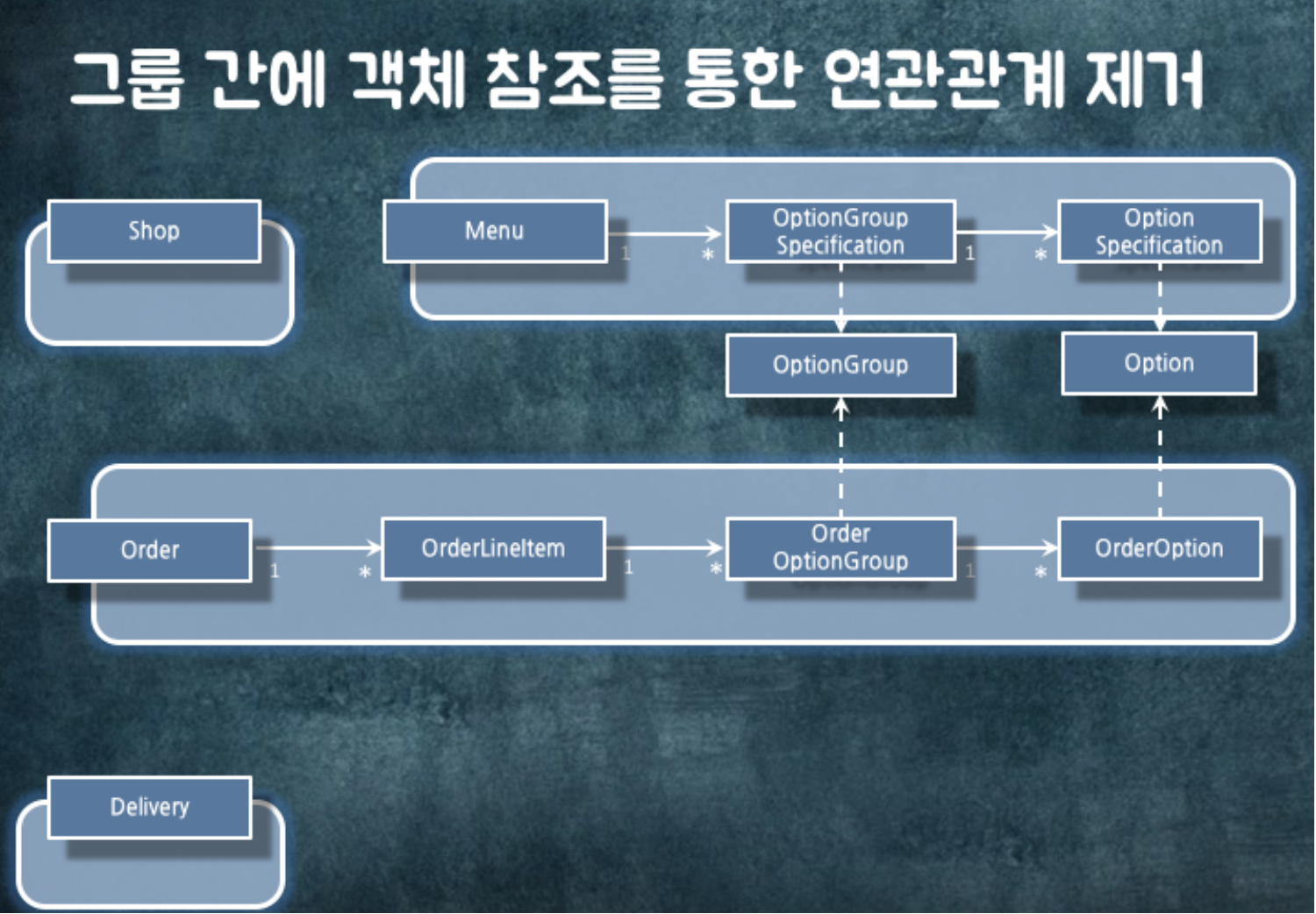 그룹 간에 객체 참조를 통한 연관관계 제거

Shop

Menu
1
*
OptionGroup Specification
1
*
Option Specification

OptionGroup

Option

Order
1
*
OrderLineItem
1
*
Order OptionGroup
1
*
OrderOption

Delivery